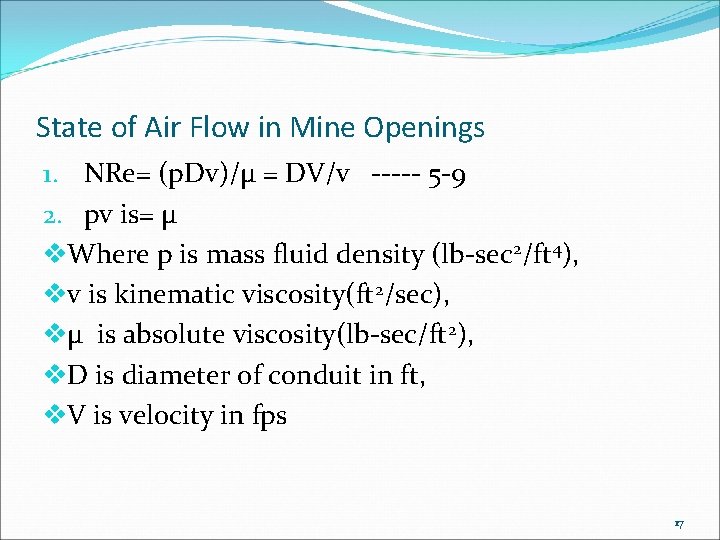 State of Air Flow in Mine Openings

1. NRe= (pDv)/μ = DV/v ----- 5-9
2. pv is= μ

❖Where p is mass fluid density (lb-sec$^2$/ft$^4$),
❖v is kinematic viscosity(ft$^2$/sec),
❖μ is absolute viscosity(lb-sec/ft$^2$),
❖D is diameter of conduit in ft,
❖V is velocity in fps

17